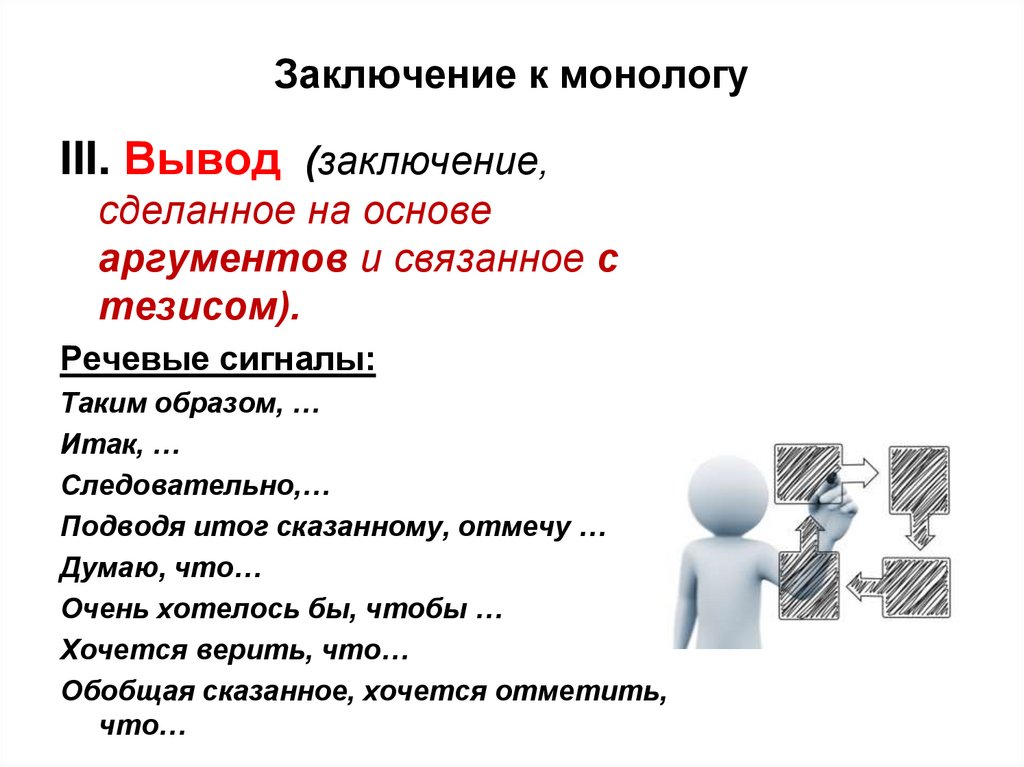 Заключение к монологу

III. Вывод (заключение, сделанное на основе аргументов и связанное с тезисом).

Речевые сигналы:

Таким образом, …

Итак, …

Следовательно,…

Подводя итог сказанному, отмечу …

Думаю, что…

Очень хотелось бы, чтобы …

Хочется верить, что…

Обобщая сказанное, хочется отметить, что…